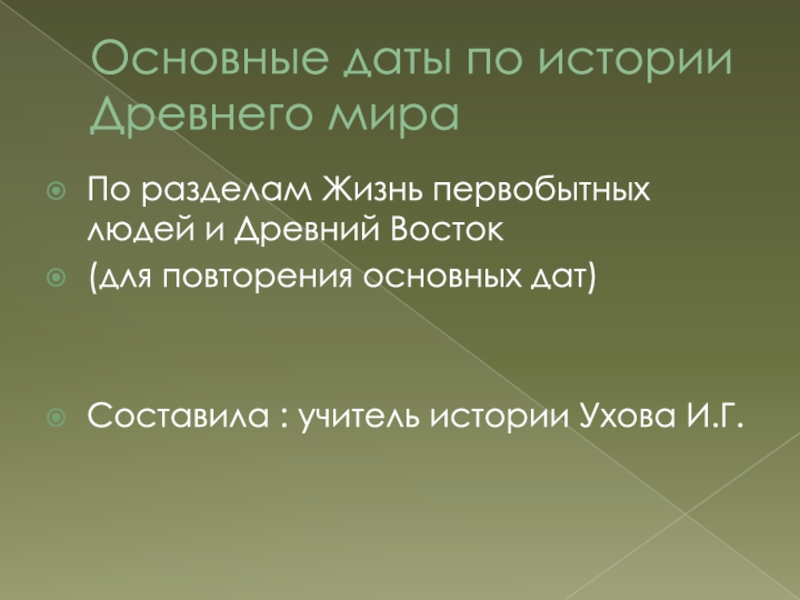 Основные даты по истории Древнего мира

По разделам Жизнь первобытных людей и Древний Восток

(для повторения основных дат)

Составила : учитель истории Ухова И.Г.